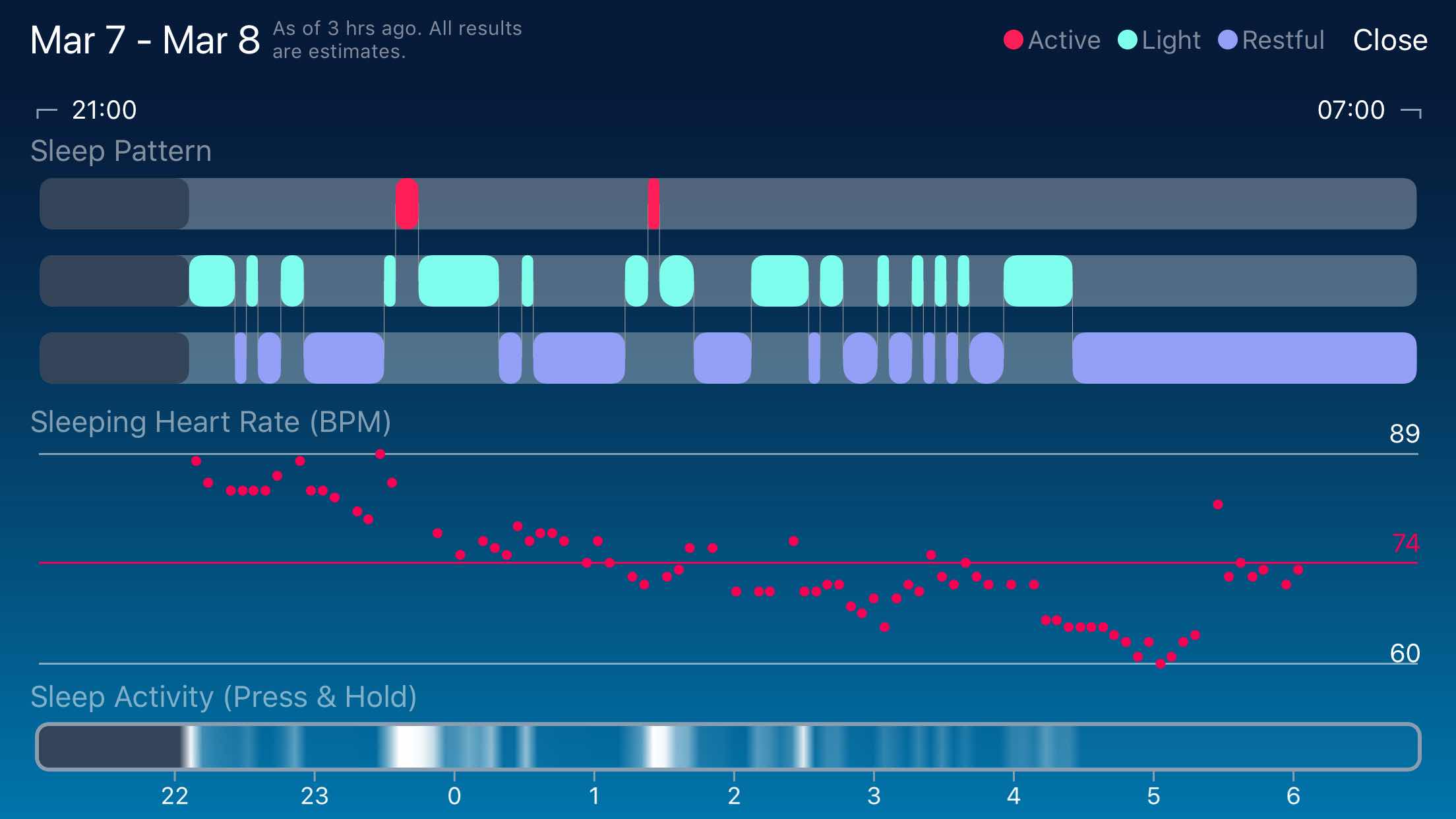 Mar 7 - Mar 8 As of 3 hrs ago. All results are estimates.

Active Light Restful Close

21:00 07:00

Sleep Pattern

Sleeping Heart Rate (BPM)

89

74

60

Sleep Activity (Press & Hold)

22 23 0 1 2 3 4 5 6